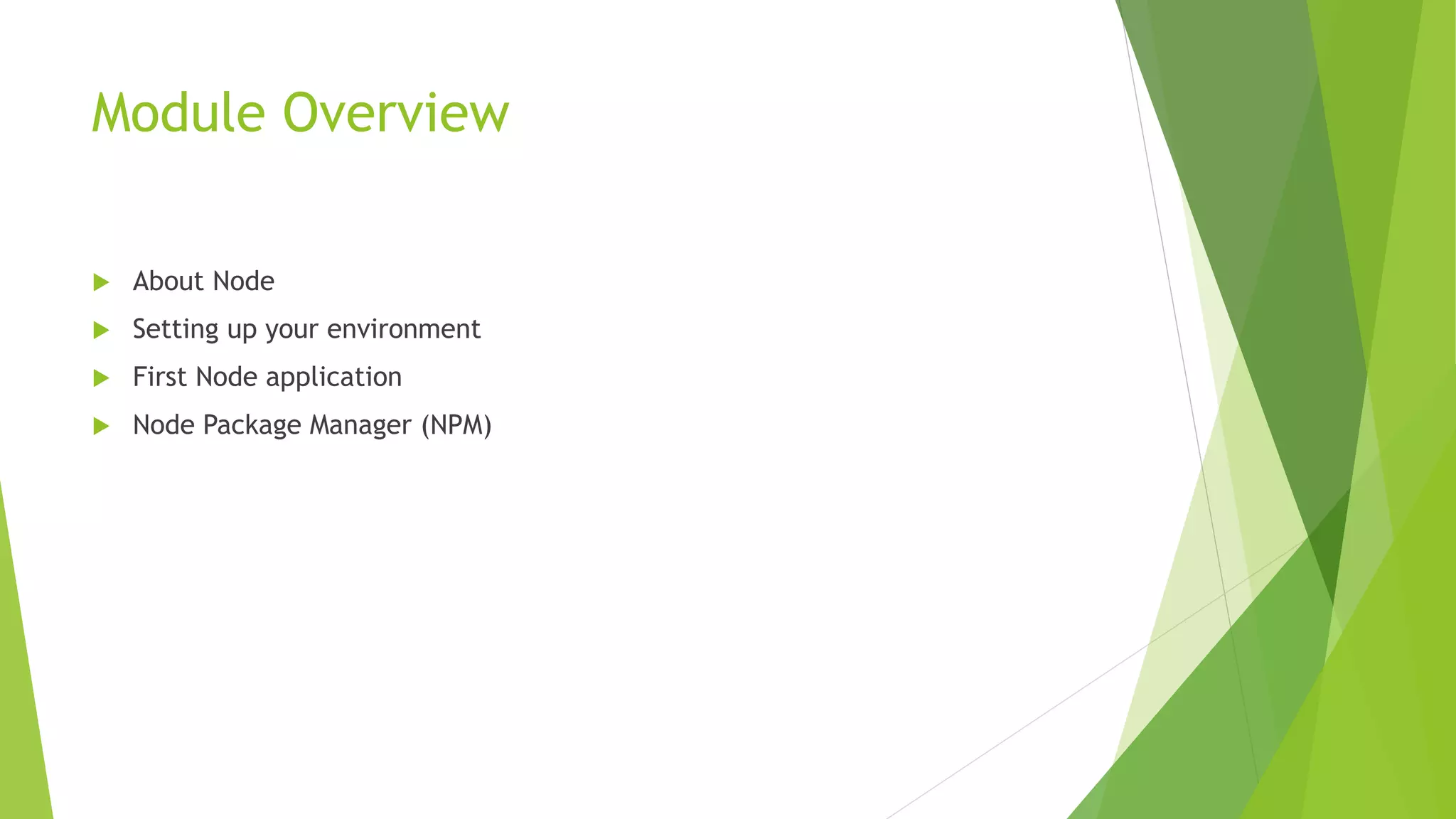 Module Overview

About Node

Setting up your environment

First Node application

Node Package Manager (NPM)